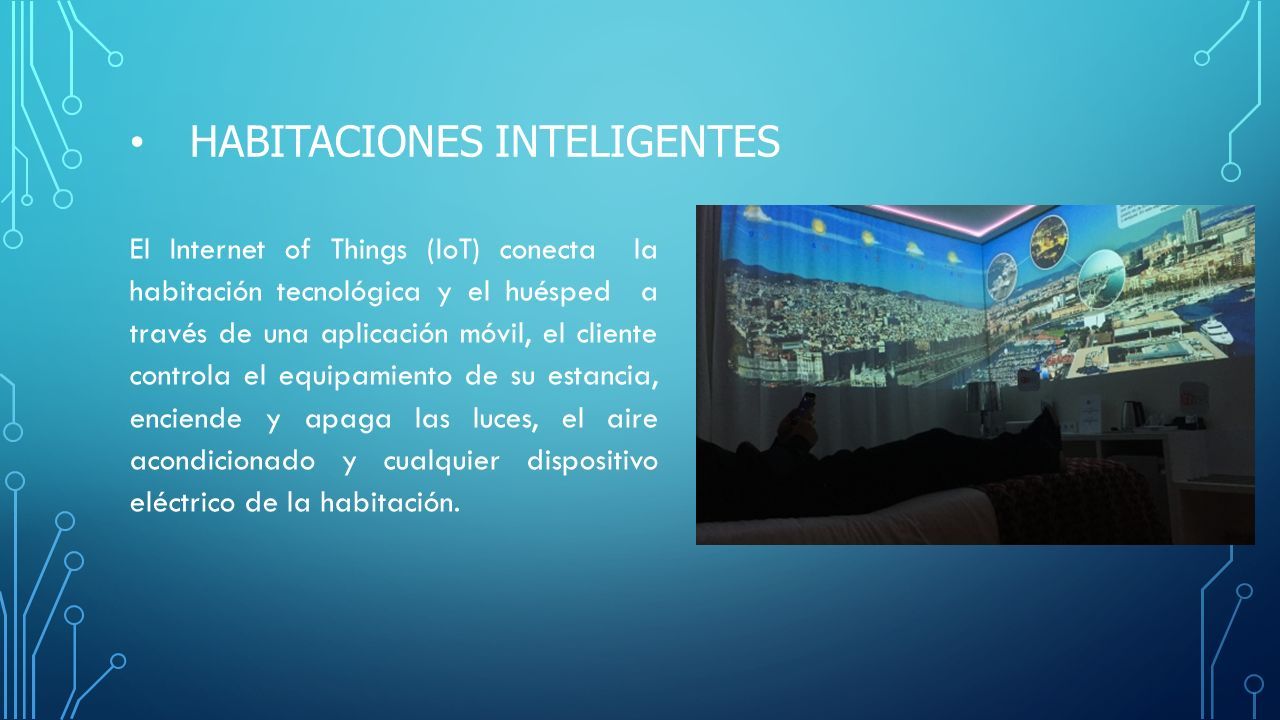 • HABITACIONES INTELIGENTES

El Internet of Things (IoT) conecta la habitación tecnológica y el huésped a través de una aplicación móvil, el cliente controla el equipamiento de su estancia, enciende y apaga las luces, el aire acondicionado y cualquier dispositivo eléctrico de la habitación.